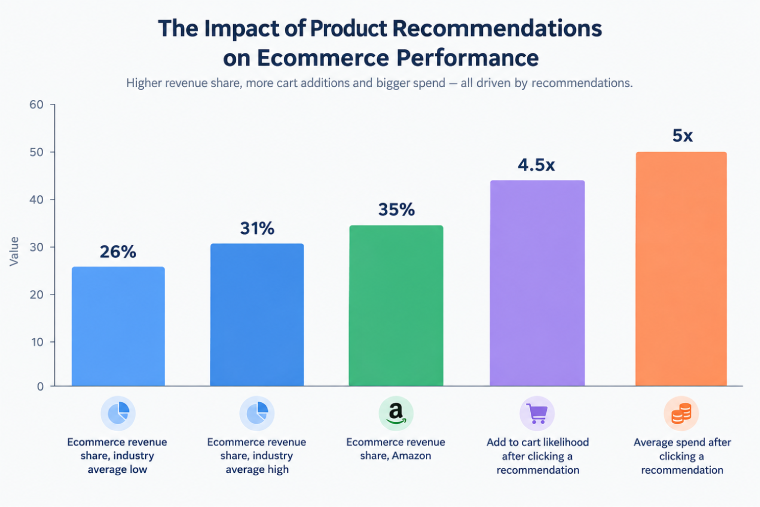 The Impact of Product Recommendations on Ecommerce Performance

Higher revenue share, more cart additions and bigger spend — all driven by recommendations.

Value

60
50
40
30
20
10
0

26%
31%
35%
4.5x
5x

a

Ecommerce revenue share, industry average low

Ecommerce revenue share, industry average high

Ecommerce revenue share, Amazon

Add to cart likelihood after clicking a recommendation

Average spend after clicking a recommendation